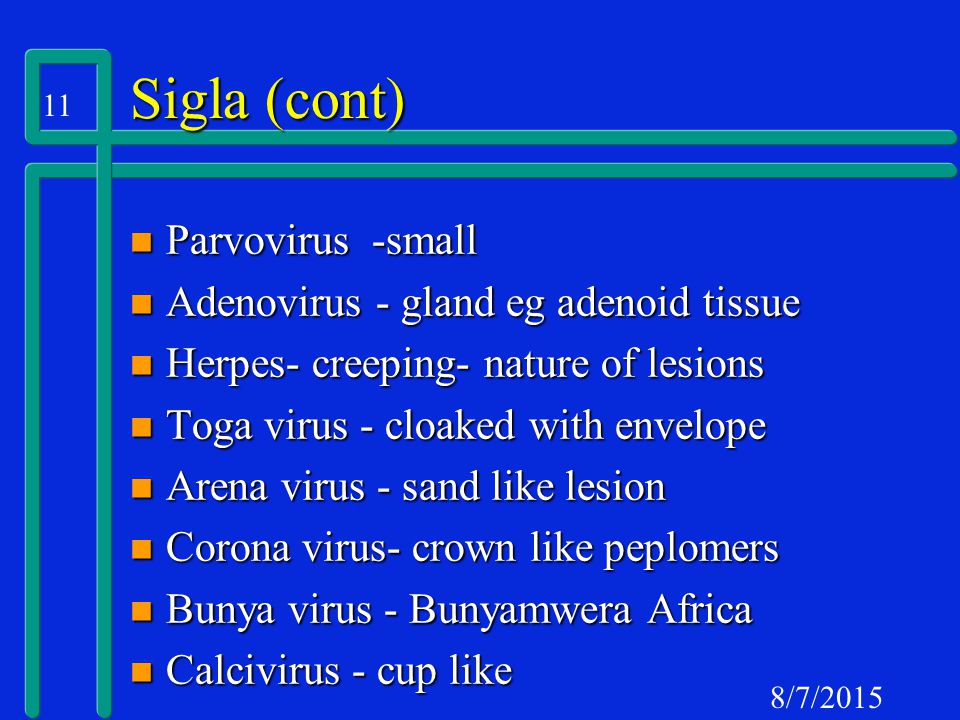 11

Sigla (cont)

- Parvovirus -small
- Adenovirus - gland eg adenoid tissue
- Herpes- creeping- nature of lesions
- Toga virus - cloaked with envelope
- Arena virus - sand like lesion
- Corona virus- crown like peplomers
- Bunya virus - Bunyamwera Africa
- Calcivirus - cup like

8/7/2015